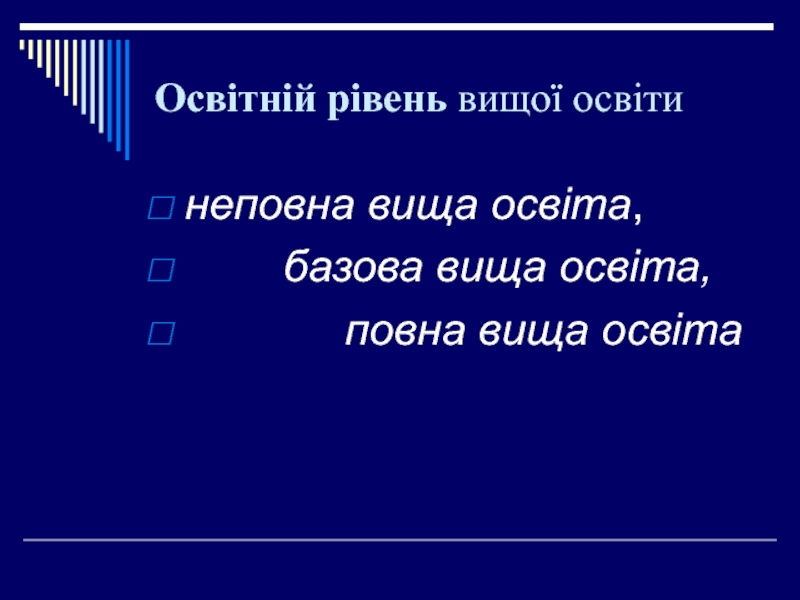 Освітній рівень вищої освіти

неповна вища освіта,

базова вища освіта,

повна вища освіта